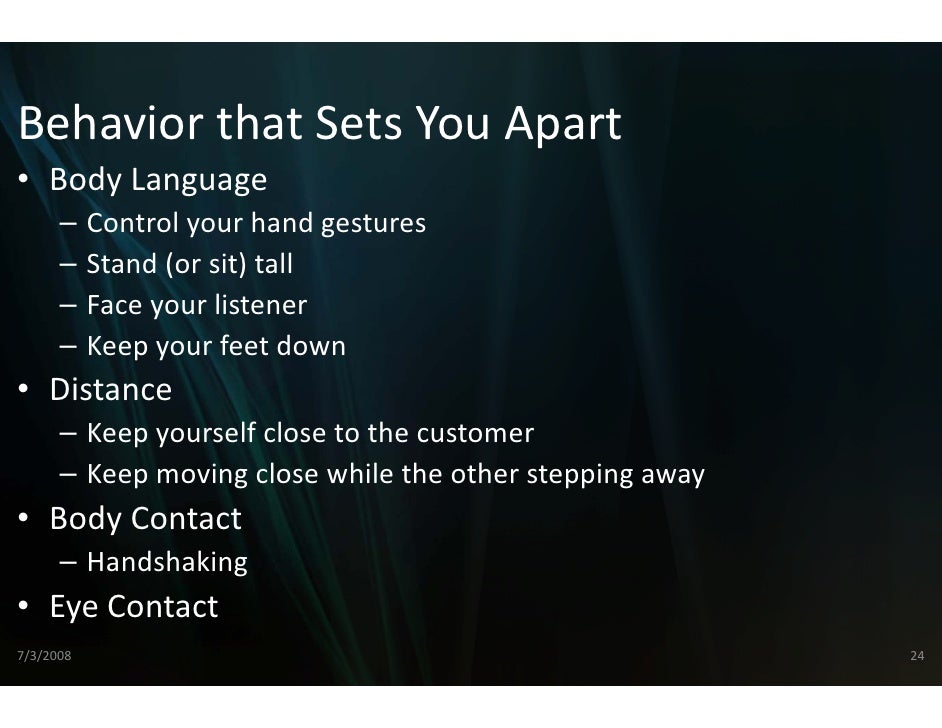 Behavior that Sets You Apart

• Body Language
 – Control your hand gestures
 – Stand (or sit) tall
 – Face your listener
 – Keep your feet down
• Distance
 – Keep yourself close to the customer
 – Keep moving close while the other stepping away
• Body Contact
 – Handshaking
• Eye Contact

7/3/2008

24